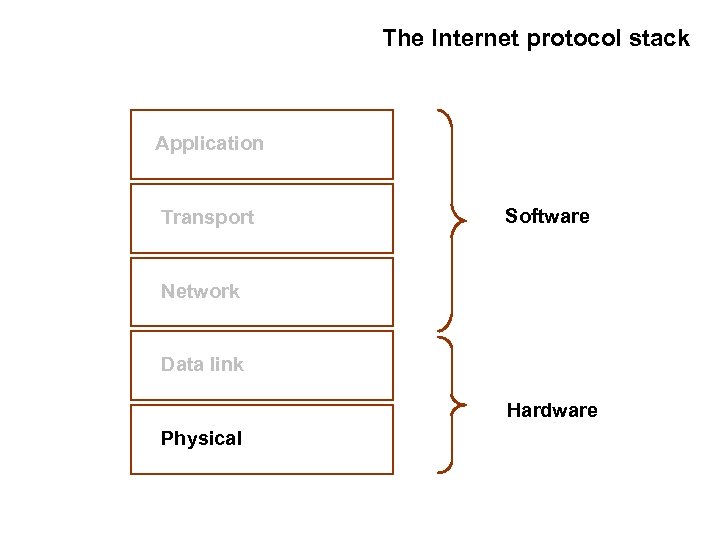 The Internet protocol stack

Application

Transport

Network

Data link

Physical

Software

Hardware